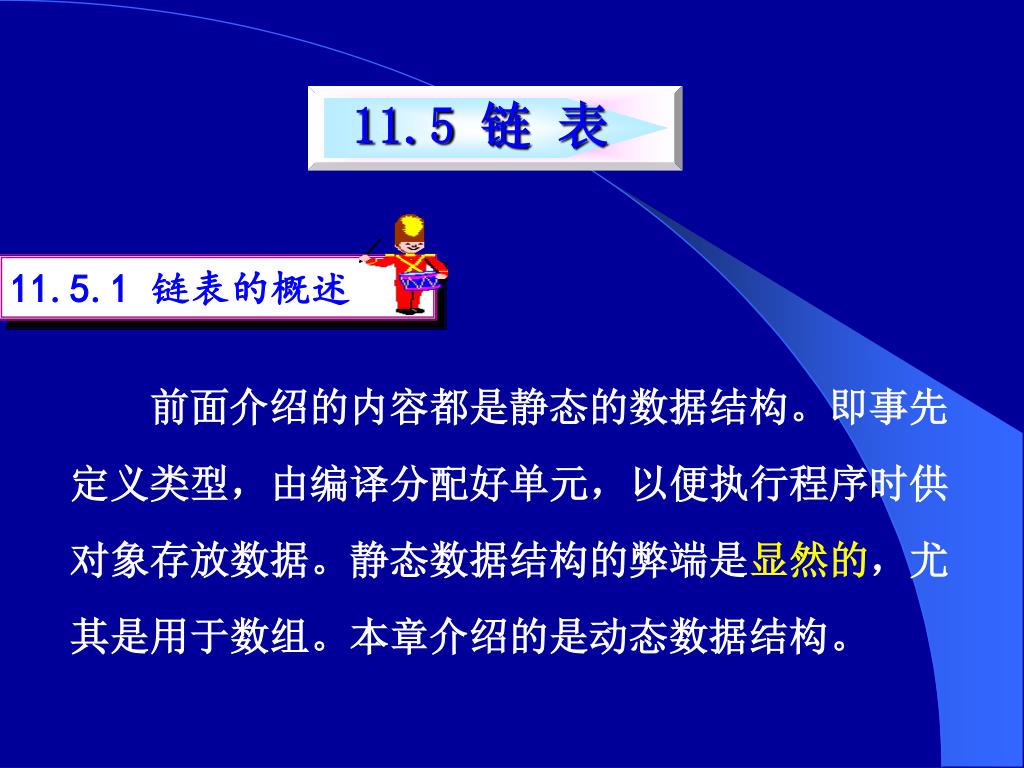 11.5 链 表

11.5.1 链表的概述

前面介绍的内容都是静态的数据结构。即事先定义类型，由编译分配好单元，以便执行程序时供对象存放数据。静态数据结构的弊端是显然的，尤其是用于数组。本章介绍的是动态数据结构。